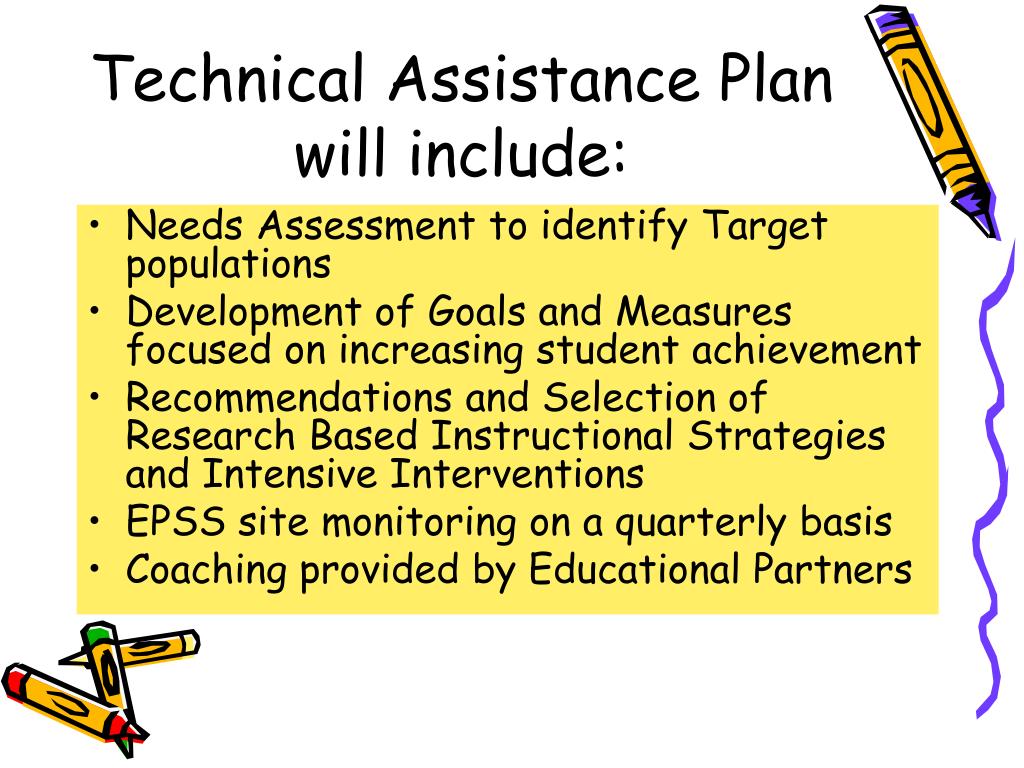 Technical Assistance Plan will include:

• Needs Assessment to identify Target populations
• Development of Goals and Measures focused on increasing student achievement
• Recommendations and Selection of Research Based Instructional Strategies and Intensive Interventions
• EPSS site monitoring on a quarterly basis
• Coaching provided by Educational Partners